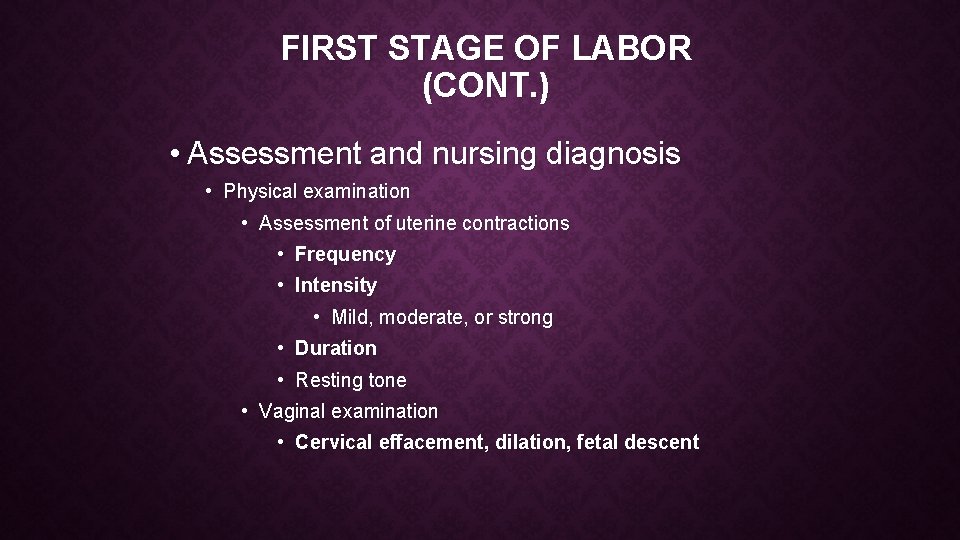 FIRST STAGE OF LABOR (CONT.)

• Assessment and nursing diagnosis
• Physical examination
• Assessment of uterine contractions
• Frequency
• Intensity
• Mild, moderate, or strong
• Duration
• Resting tone
• Vaginal examination
• Cervical effacement, dilation, fetal descent